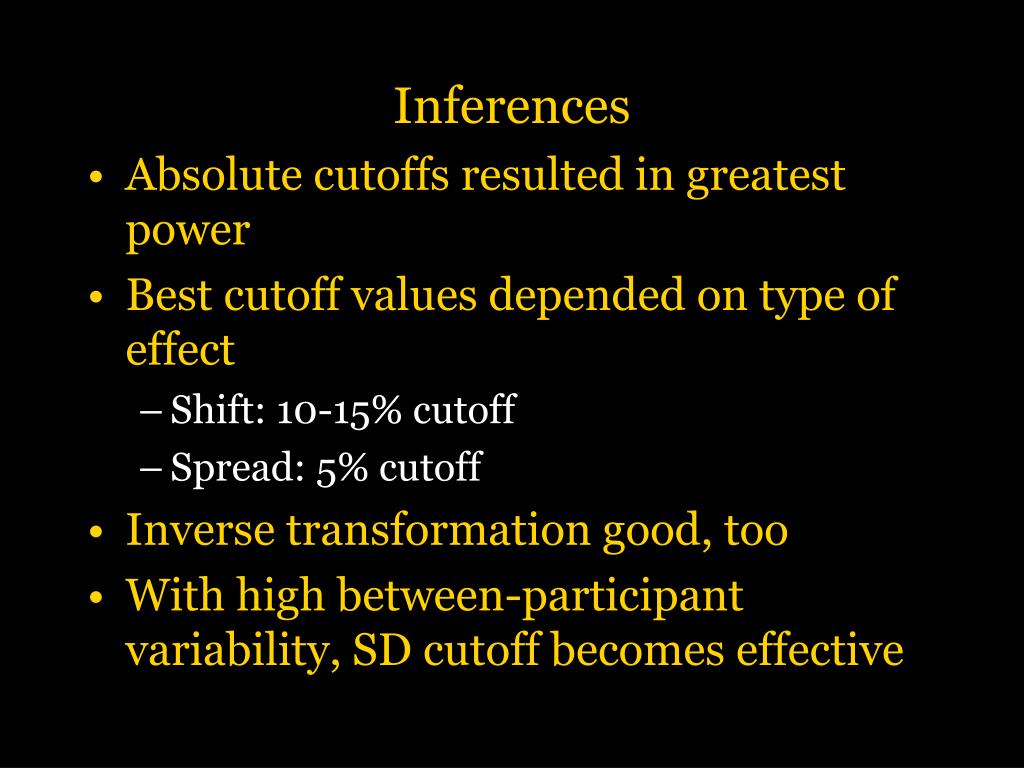 Inferences

• Absolute cutoffs resulted in greatest power

• Best cutoff values depended on type of effect

– Shift: 10-15% cutoff

– Spread: 5% cutoff

• Inverse transformation good, too

• With high between-participant variability, SD cutoff becomes effective